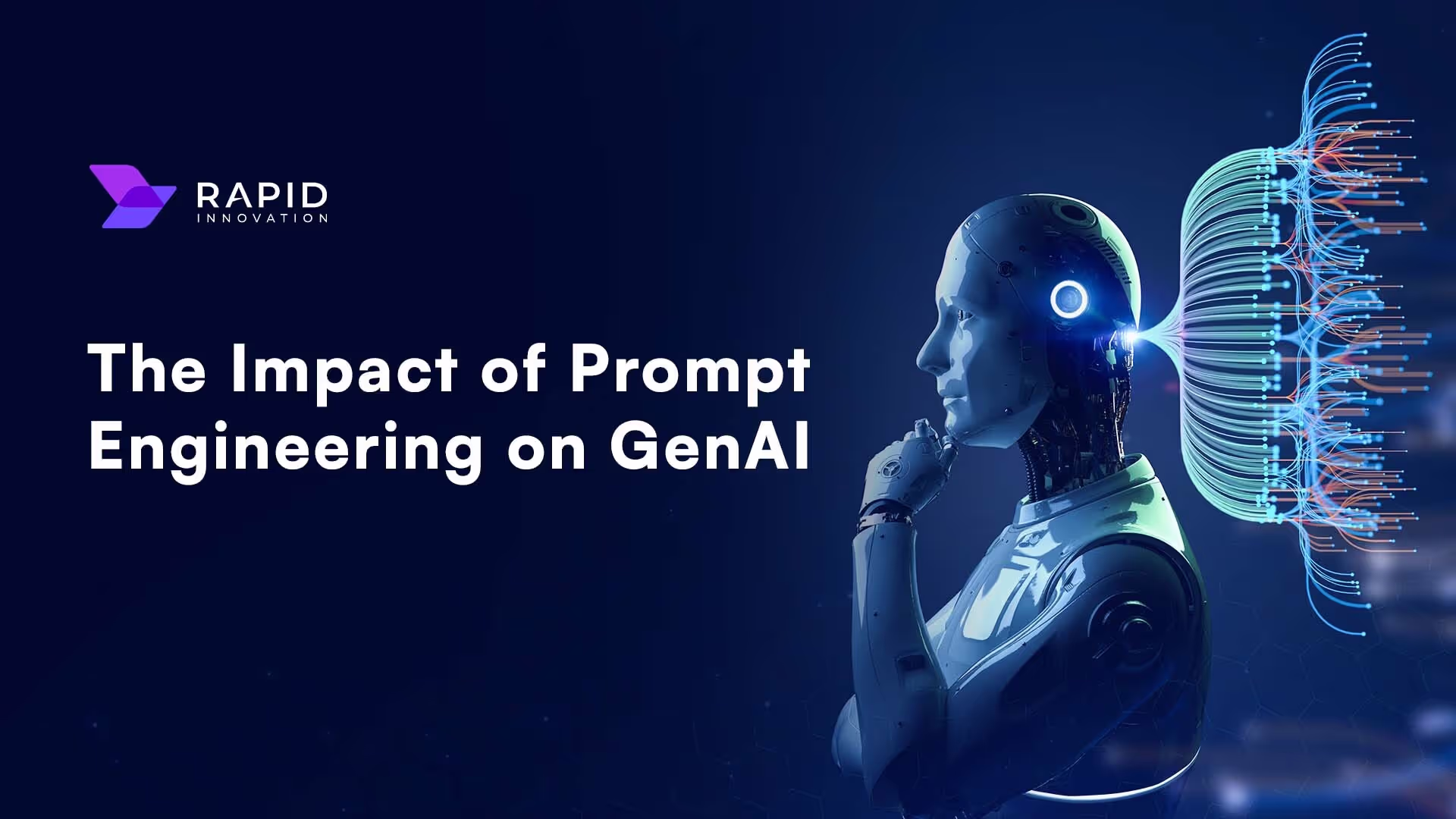 RAPID
INNOVATION

The Impact of Prompt Engineering on GenAI